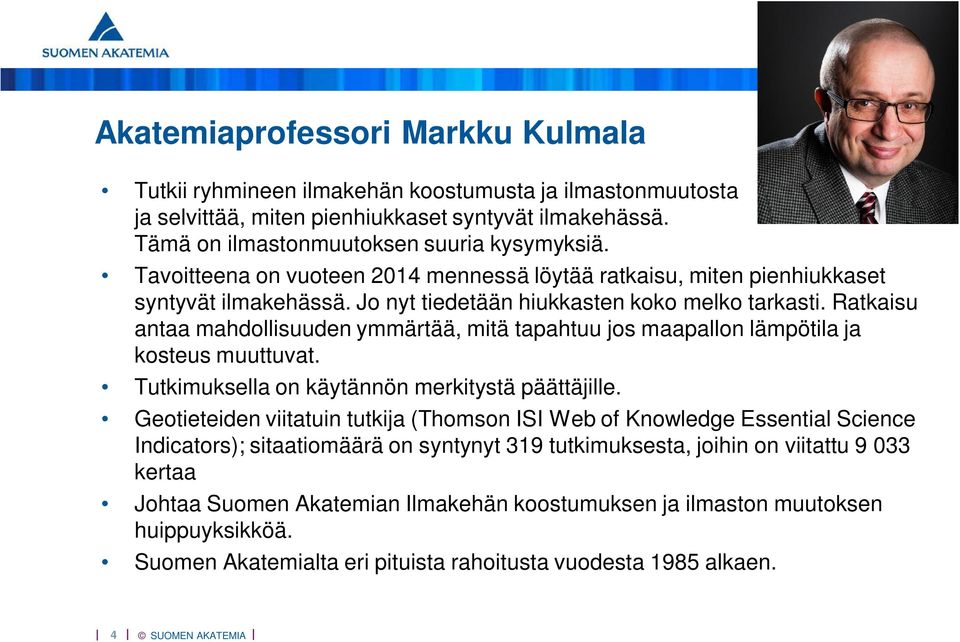 SUOMEN AKATEMIA

Akatemiaprofessori Markku Kulmala

• Tutkii ryhmineen ilmakehän koostumusta ja ilmastonmuutosta ja selvittää, miten pienhiukkaset syntyvät ilmakehässä. Tämä on ilmastonmuutoksen suuria kysymyksiä.
• Tavoitteena on vuoteen 2014 mennessä löytää ratkaisu, miten pienhiukkaset syntyvät ilmakehässä. Jo nyt tiedetään hiukkasten koko melko tarkasti. Ratkaisu antaa mahdollisuuden ymmärtää, mitä tapahtuu jos maapallon lämpötila ja kosteus muuttuvat.
• Tutkimuksella on käytännön merkitystä päättäjille.
• Geotieteiden viitatuin tutkija (Thomson ISI Web of Knowledge Essential Science Indicators); sitaatiomäärä on syntynyt 319 tutkimuksesta, joihin on viitattu 9 033 kertaa
• Johtaa Suomen Akatemian Ilmakehän koostumuksen ja ilmaston muutoksen huippuyksikköä.
• Suomen Akatemialta eri pituista rahoitusta vuodesta 1985 alkaen.

4 © SUOMEN AKATEMIA